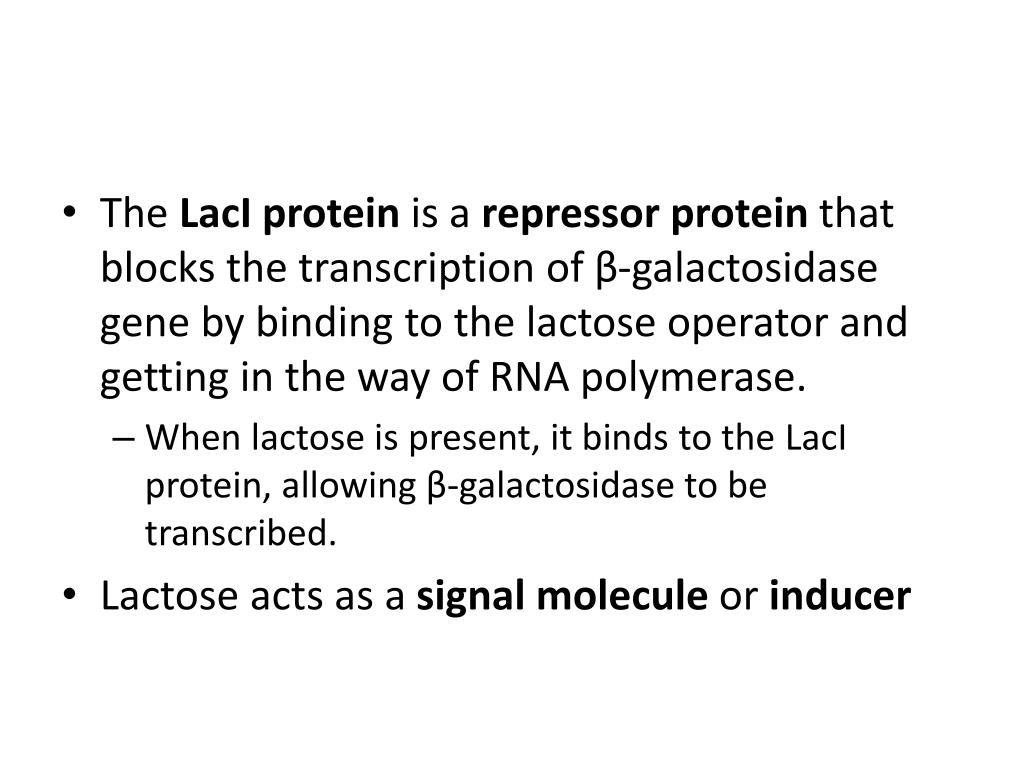 • The LacI protein is a repressor protein that blocks the transcription of β-galactosidase gene by binding to the lactose operator and getting in the way of RNA polymerase.

– When lactose is present, it binds to the LacI protein, allowing β-galactosidase to be transcribed.

• Lactose acts as a signal molecule or inducer